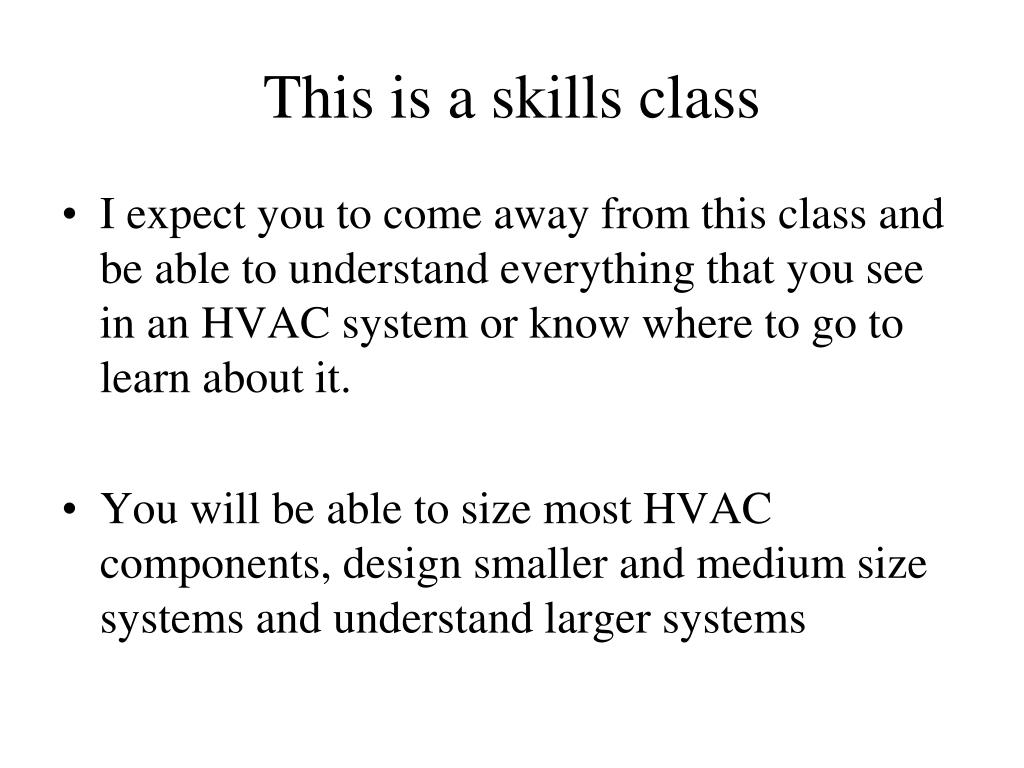 This is a skills class

• I expect you to come away from this class and be able to understand everything that you see in an HVAC system or know where to go to learn about it.

• You will be able to size most HVAC components, design smaller and medium size systems and understand larger systems